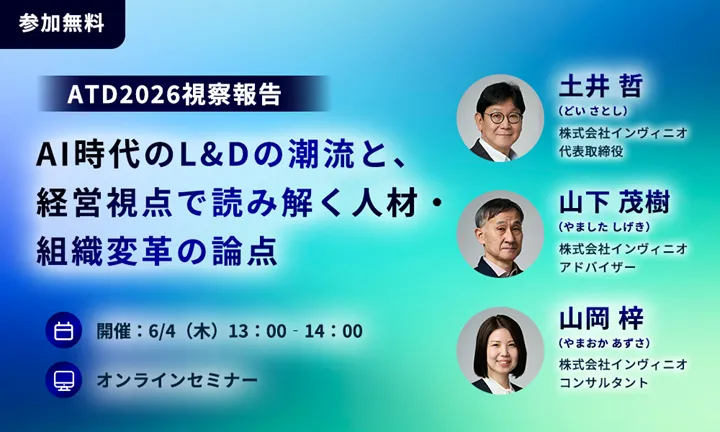 参加無料

ATD2026視察報告

AI時代のL&Dの潮流と、経営視点で読み解く人材・組織変革の論点

開催：6/4（木）13：00 - 14：00

オンラインセミナー

土井 哲
（どい さとし）
株式会社インヴィニオ
代表取締役

山下 茂樹
（やました しげき）
株式会社インヴィニオ
アドバイザー

山岡 梓
（やまおか あずさ）
株式会社インヴィニオ
コンサルタント